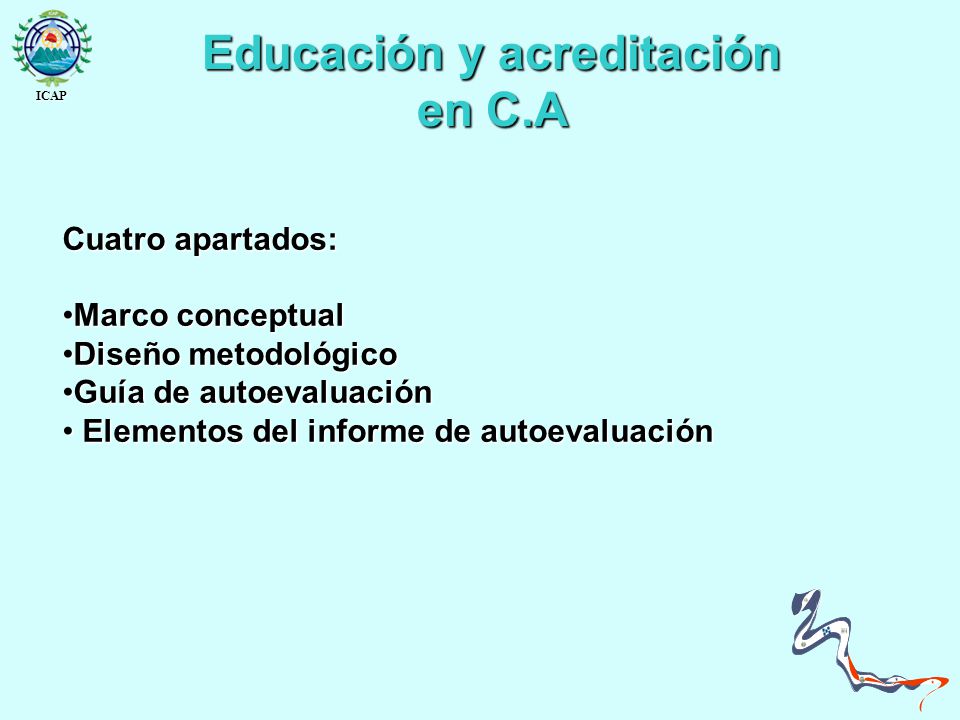 ICAP

Educación y acreditación en C.A

Cuatro apartados:

•Marco conceptual
•Diseño metodológico
•Guía de autoevaluación
• Elementos del informe de autoevaluación